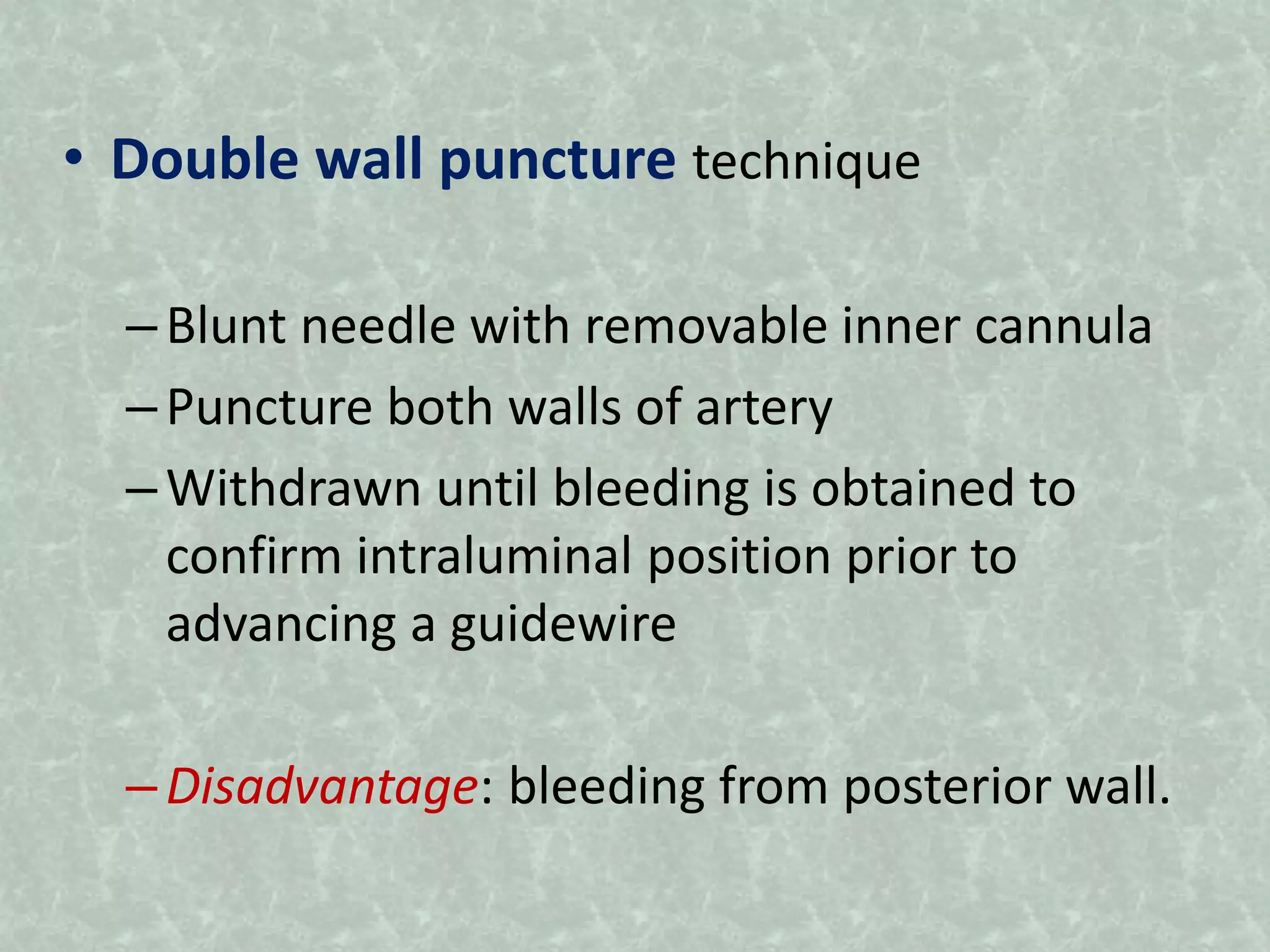 • Double wall puncture technique

– Blunt needle with removable inner cannula
– Puncture both walls of artery
– Withdrawn until bleeding is obtained to confirm intraluminal position prior to advancing a guidewire

– Disadvantage: bleeding from posterior wall.